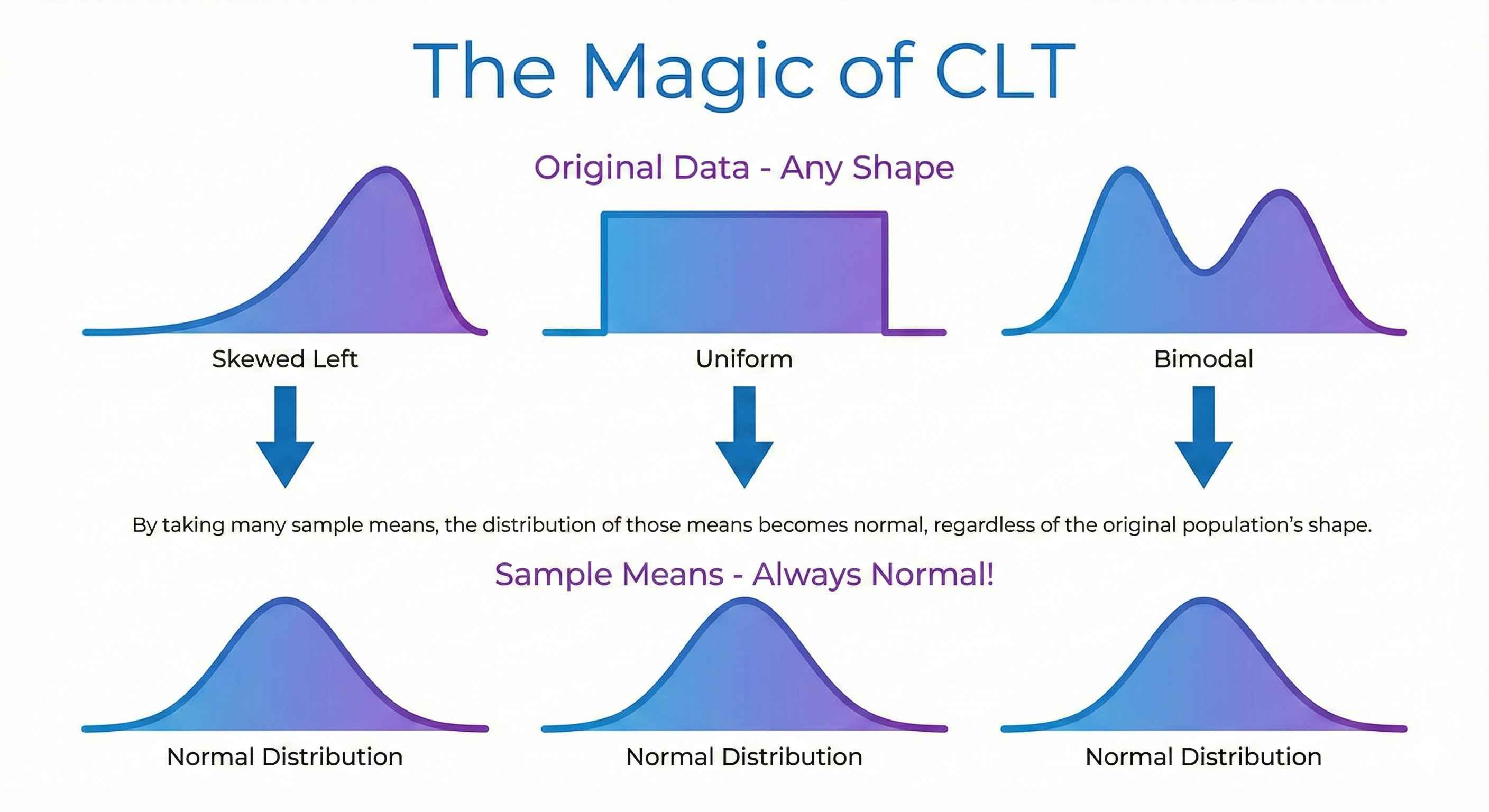 The Magic of CLT

Original Data - Any Shape

Skewed Left

Uniform

Bimodal

By taking many sample means, the distribution of those means becomes normal, regardless of the original population's shape.

Sample Means - Always Normal!

Normal Distribution

Normal Distribution

Normal Distribution